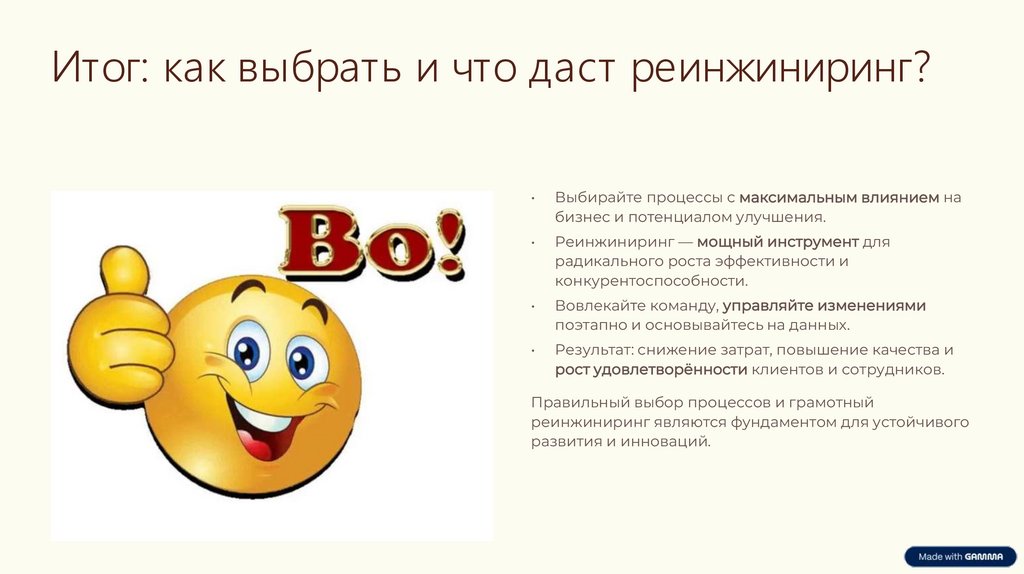 Итог: как выбрать и что даст реинжиниринг?

Во!

• Выбирайте процессы с максимальным влиянием на бизнес и потенциалом улучшения.

• Реинжиниринг — мощный инструмент для радикального роста эффективности и конкурентоспособности.

• Вовлекайте команду, управляйте изменениями поэтапно и основывайтесь на данных.

• Результат: снижение затрат, повышение качества и рост удовлетворённости клиентов и сотрудников.

Правильный выбор процессов и грамотный реинжиниринг являются фундаментом для устойчивого развития и инноваций.

Made with GAMMA